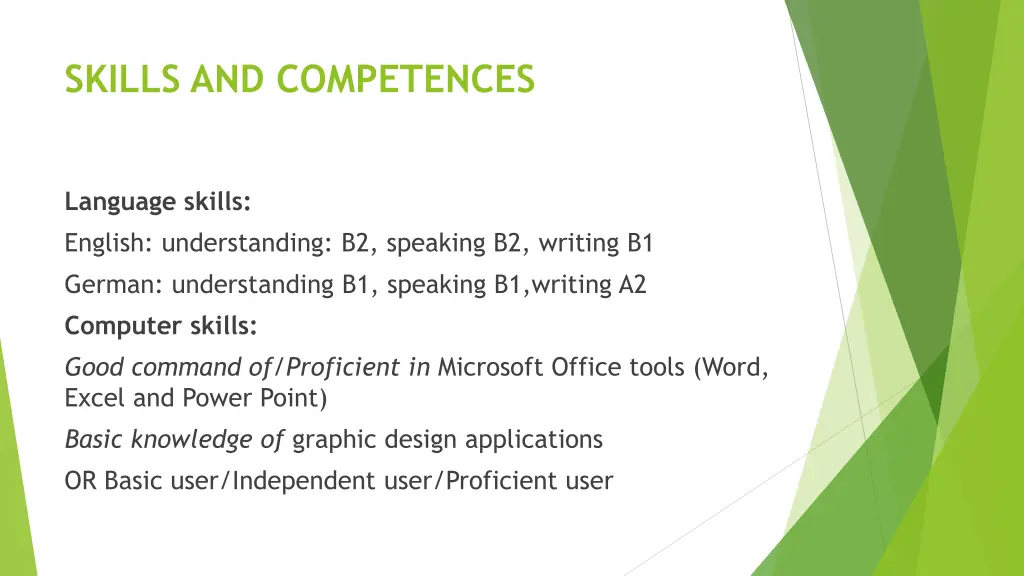 SKILLS AND COMPETENCES

Language skills:

English: understanding: B2, speaking B2, writing B1

German: understanding B1, speaking B1,writing A2

Computer skills:

Good command of/Proficient in Microsoft Office tools (Word, Excel and Power Point)

Basic knowledge of graphic design applications

OR Basic user/Independent user/Proficient user